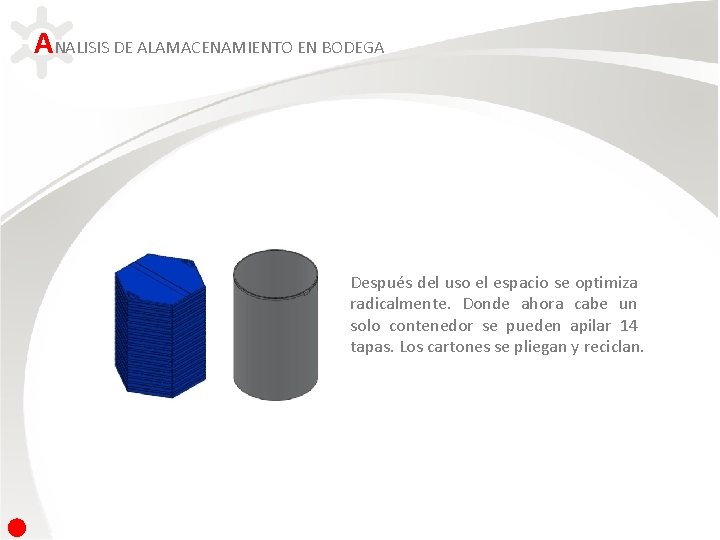 ANALISIS DE ALAMACENAMIENTO EN BODEGA

Después del uso el espacio se optimiza radicalmente. Donde ahora cabe un solo contenedor se pueden apilar 14 tapas. Los cartones se pliegan y reciclan.